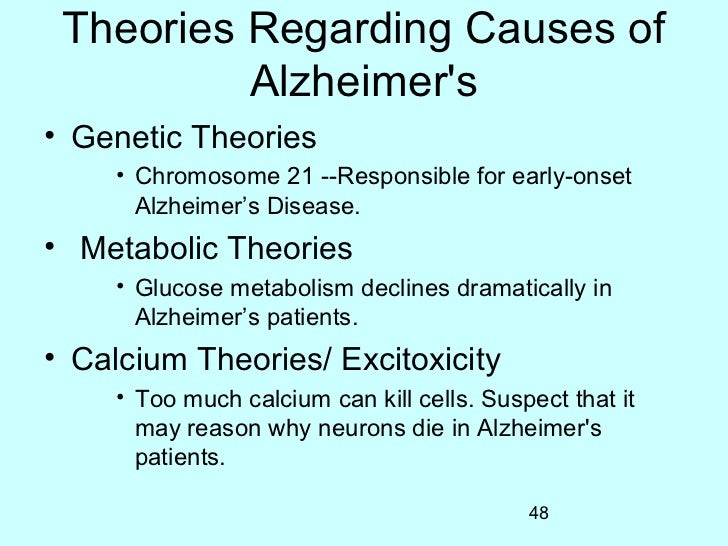 Theories Regarding Causes of Alzheimer's

• Genetic Theories
  • Chromosome 21 --Responsible for early-onset Alzheimer’s Disease.
• Metabolic Theories
  • Glucose metabolism declines dramatically in Alzheimer’s patients.
• Calcium Theories/ Excitoxicity
  • Too much calcium can kill cells. Suspect that it may reason why neurons die in Alzheimer's patients.

48